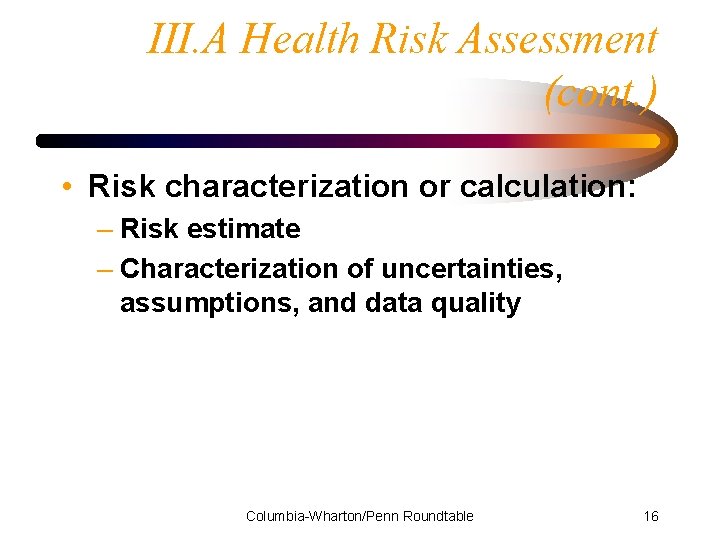 III.A Health Risk Assessment (cont.)

• Risk characterization or calculation:
– Risk estimate
– Characterization of uncertainties, assumptions, and data quality

Columbia-Wharton/Penn Roundtable

16